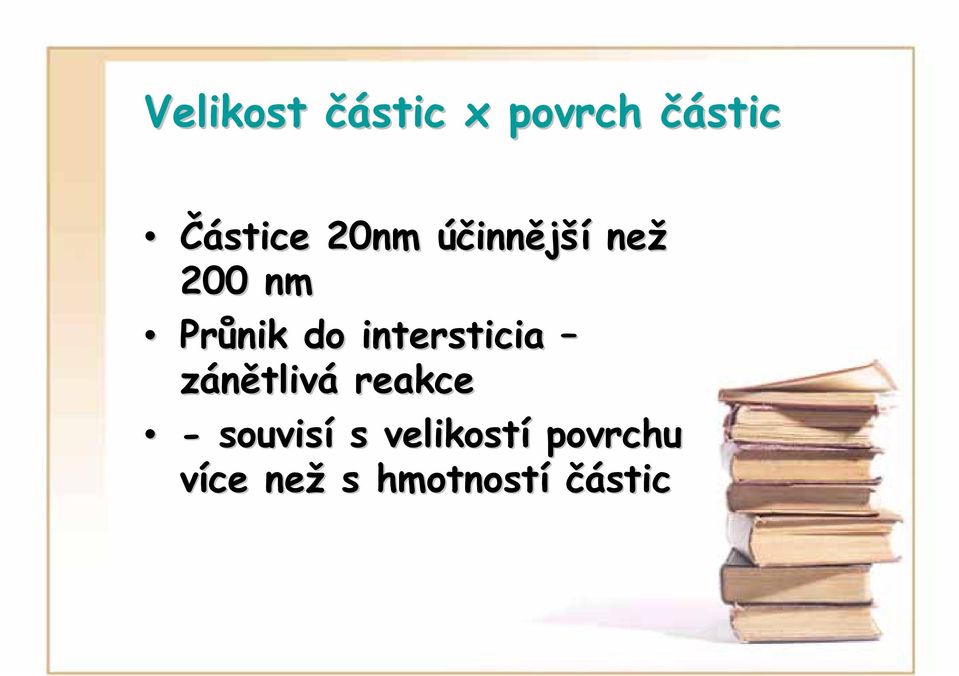 Velikost částic x povrch částic

• Částice 20nm účinnější než 200 nm
• Průnik do intersticia – zánětlivá reakce
• - souvisí s velikostí povrchu více než s hmotností částic